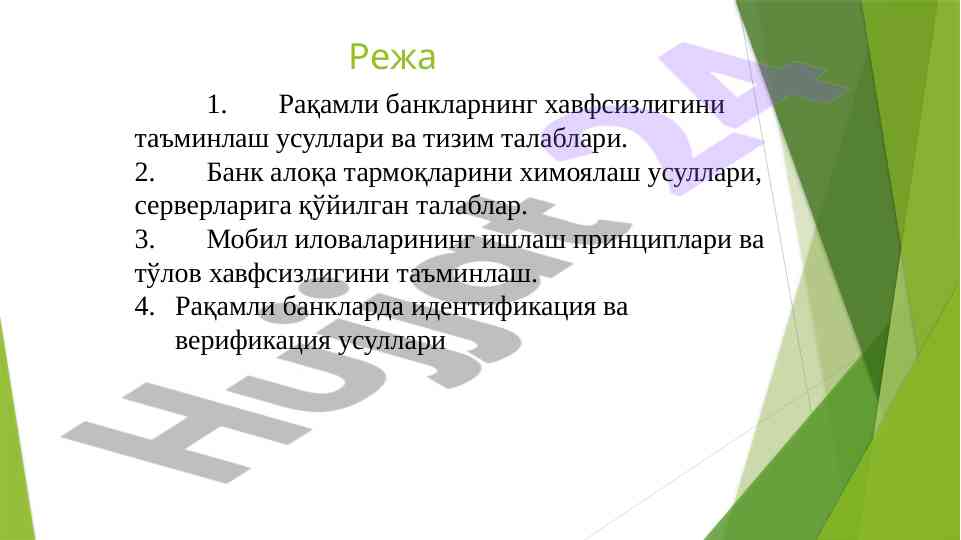 Режа

1. Рақамли банкларнинг хавфсизлигини таъминлаш усуллари ва тизим талаблари.

2. Банк алоқа тармоқларини химоялаш усуллари, серверларига қўйилган талаблар.

3. Мобил иловаларининг ишлаш принциплари ва тўлов хавфсизлигини таъминлаш.

4. Рақамли банкларда идентификация ва верификация усуллари

Hujjat 24